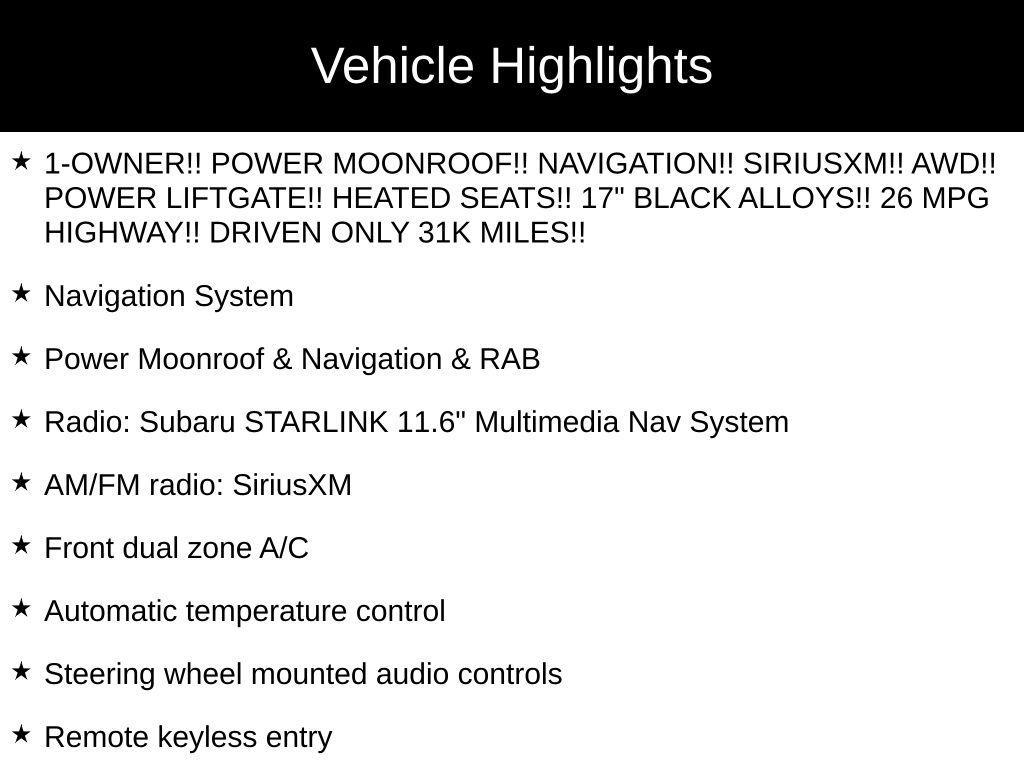 Vehicle Highlights

★ 1-OWNER!! POWER MOONROOF!! NAVIGATION!! SIRIUSXM!! AWD!! POWER LIFTGATE!! HEATED SEATS!! 17" BLACK ALLOYS!! 26 MPG HIGHWAY!! DRIVEN ONLY 31K MILES!!

★ Navigation System

★ Power Moonroof & Navigation & RAB

★ Radio: Subaru STARLINK 11.6" Multimedia Nav System

★ AM/FM radio: SiriusXM

★ Front dual zone A/C

★ Automatic temperature control

★ Steering wheel mounted audio controls

★ Remote keyless entry